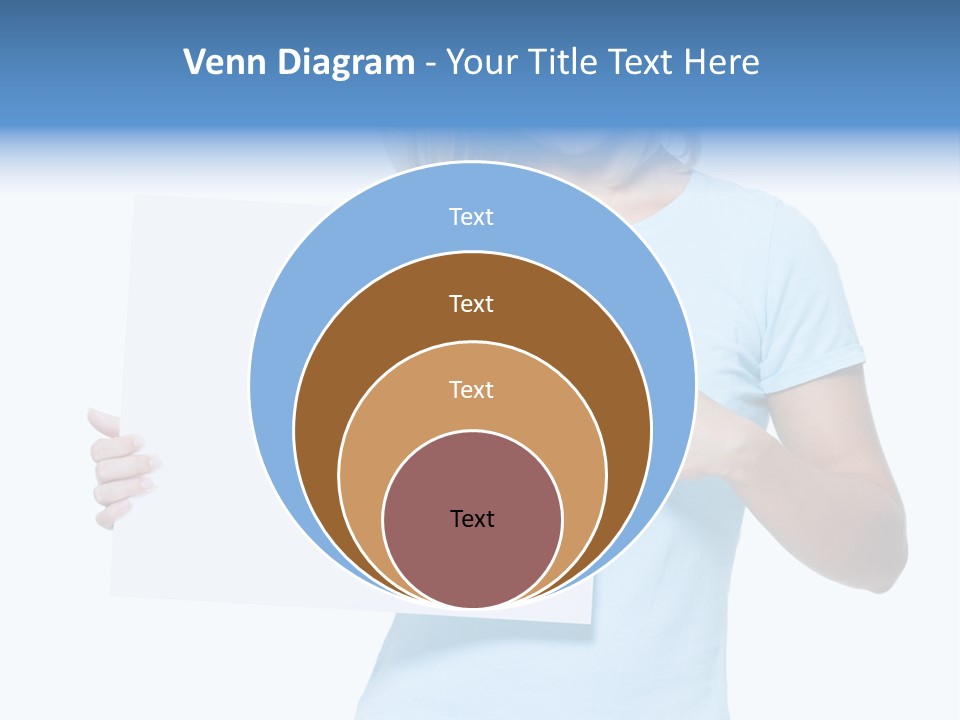 Venn Diagram - Your Title Text Here

Text

Text

Text

Text